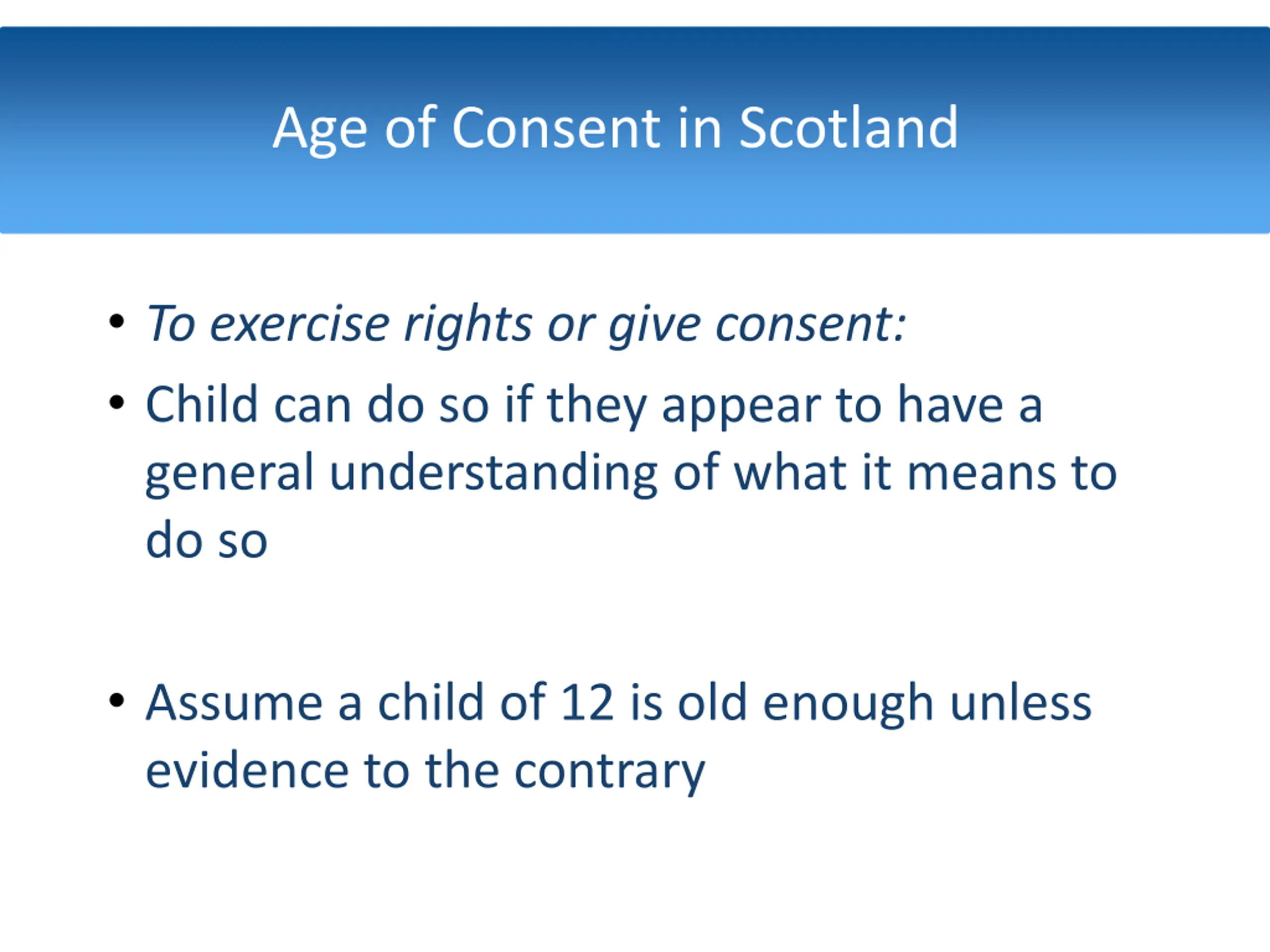 Age of Consent in Scotland

• To exercise rights or give consent:
• Child can do so if they appear to have a general understanding of what it means to do so

• Assume a child of 12 is old enough unless evidence to the contrary